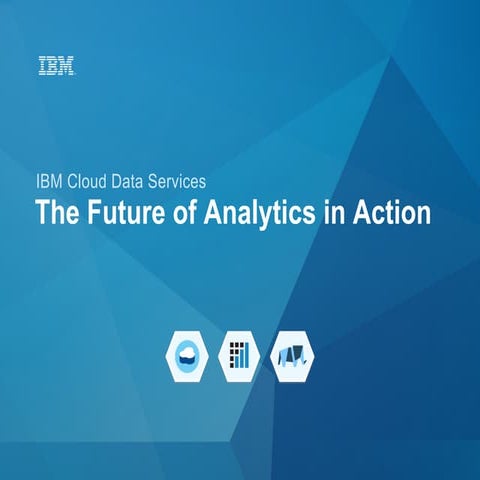 IBM

IBM Cloud Data Services
The Future of Analytics in Action